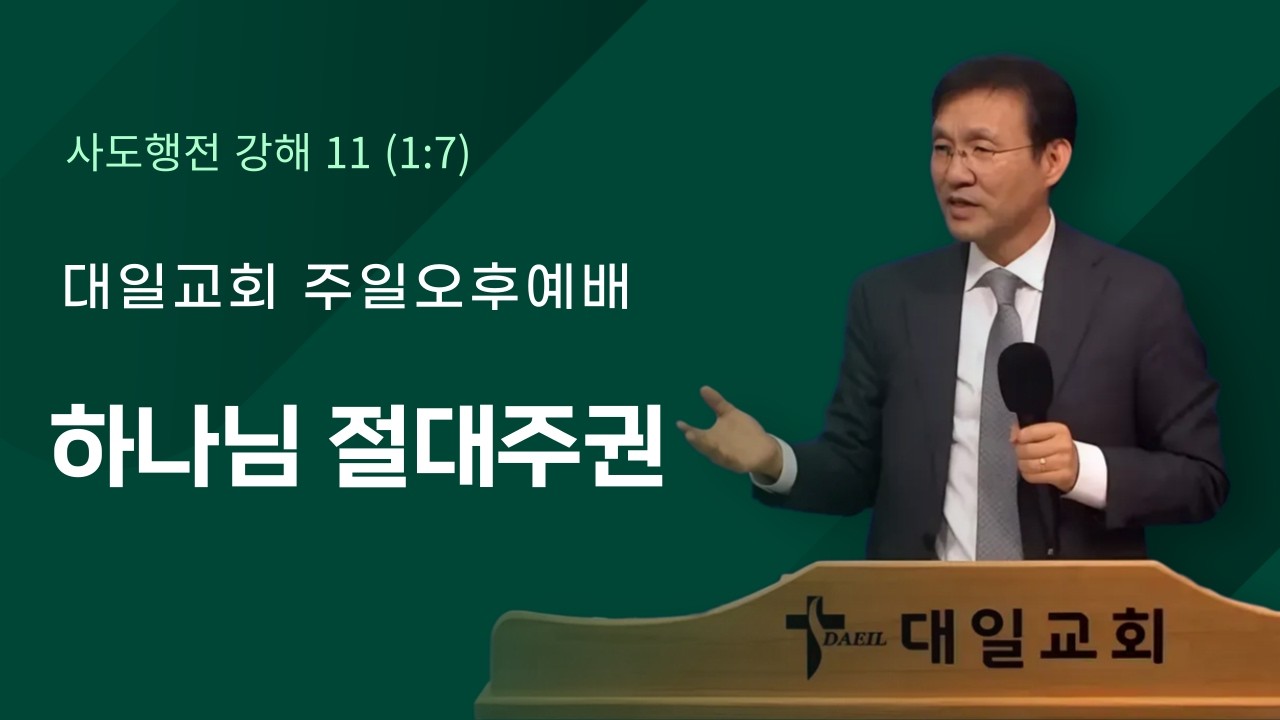 사도행전 강해 11 (1:7)

대일교회 주일오후예배

하나님 절대주권

DAEIL 대일교회